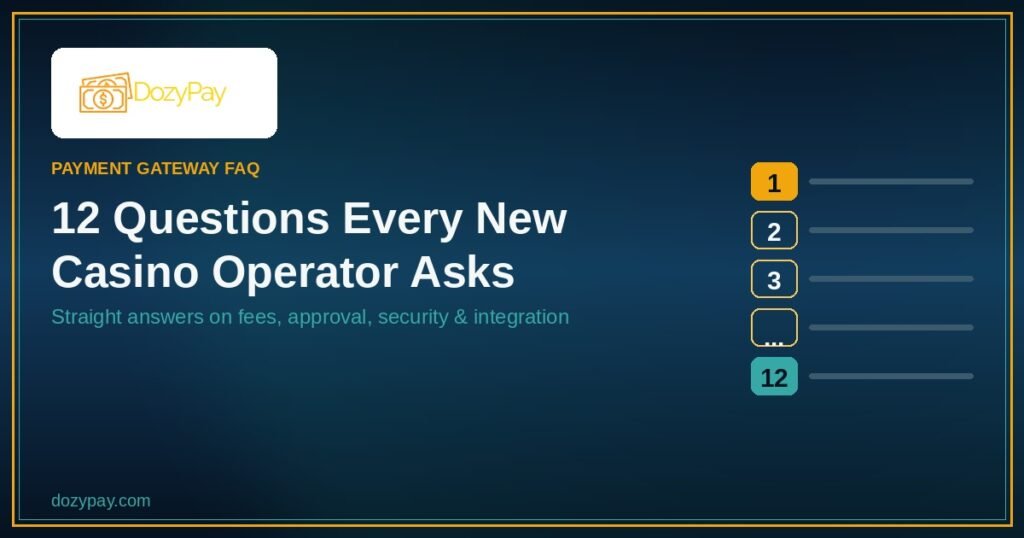 DozyPay

PAYMENT GATEWAY FAQ

12 Questions Every New Casino Operator Asks

Straight answers on fees, approval, security & integration

1
2
3
...
12

dozypay.com